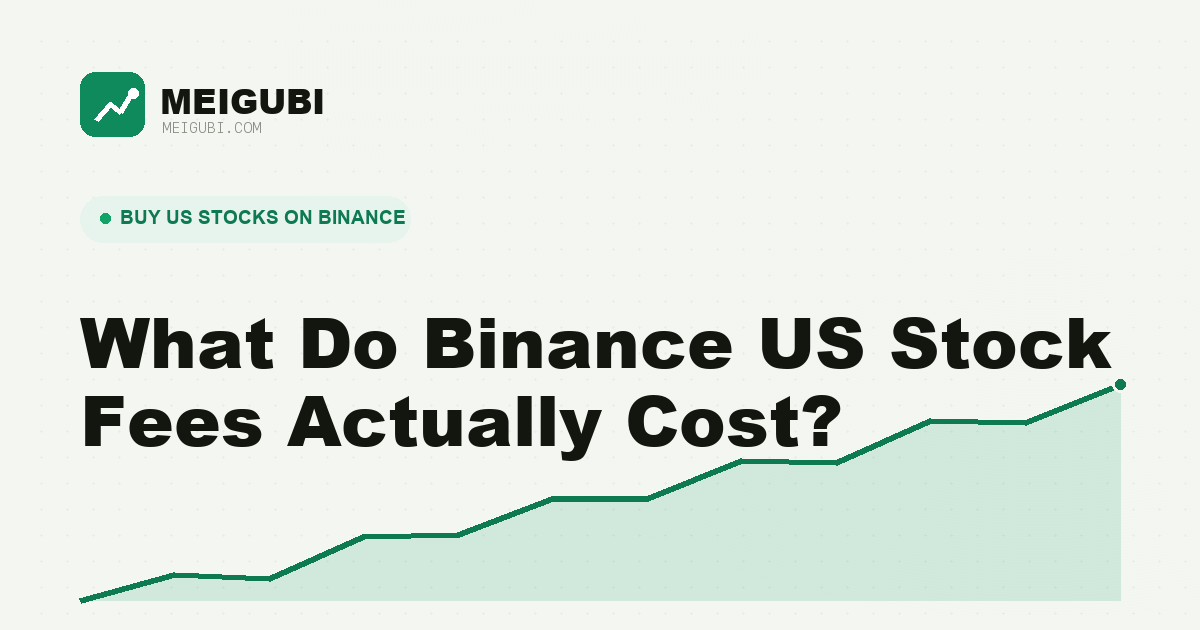 MEIGUBI
MEIGUBI.COM

BUY US STOCKS ON BINANCE

What Do Binance US Stock Fees Actually Cost?